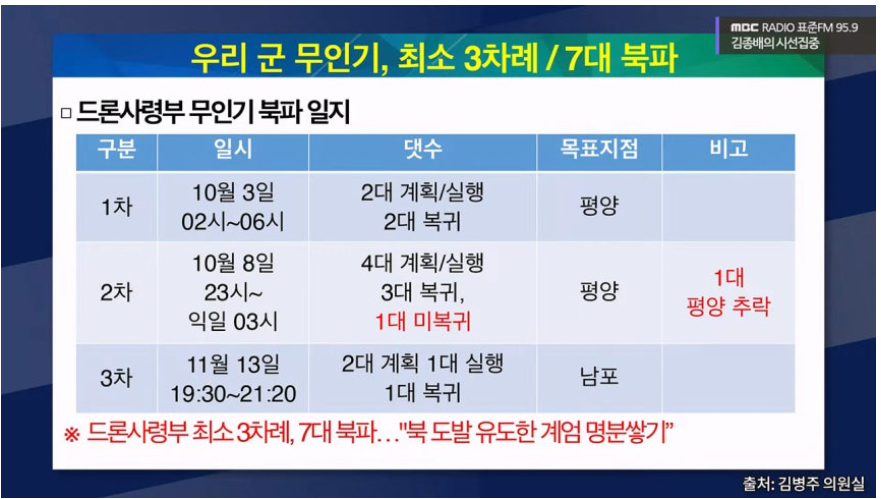 MBC RADIO 표준FM 95.9
김종배의 시선집중

우리 군 무인기, 최소 3차례 / 7대 북파

□ 드론사령부 무인기 북파 일지

| 구분 | 일시 | 댓수 | 목표지점 | 비고 |
|---|---|---|---|---|
| 1차 | 10월 3일 02시~06시 | 2대 계획/실행 2대 복귀 | 평양 | |
| 2차 | 10월 8일 23시~ 익일 03시 | 4대 계획/실행 3대 복귀, 1대 미복귀 | 평양 | 1대 평양 추락 |
| 3차 | 11월 13일 19:30~21:20 | 2대 계획 1대 실행 1대 복귀 | 남포 | |

※ 드론사령부 최소 3차례, 7대 북파…"북 도발 유도한 계엄 명분쌓기"

출처: 김병주 의원실